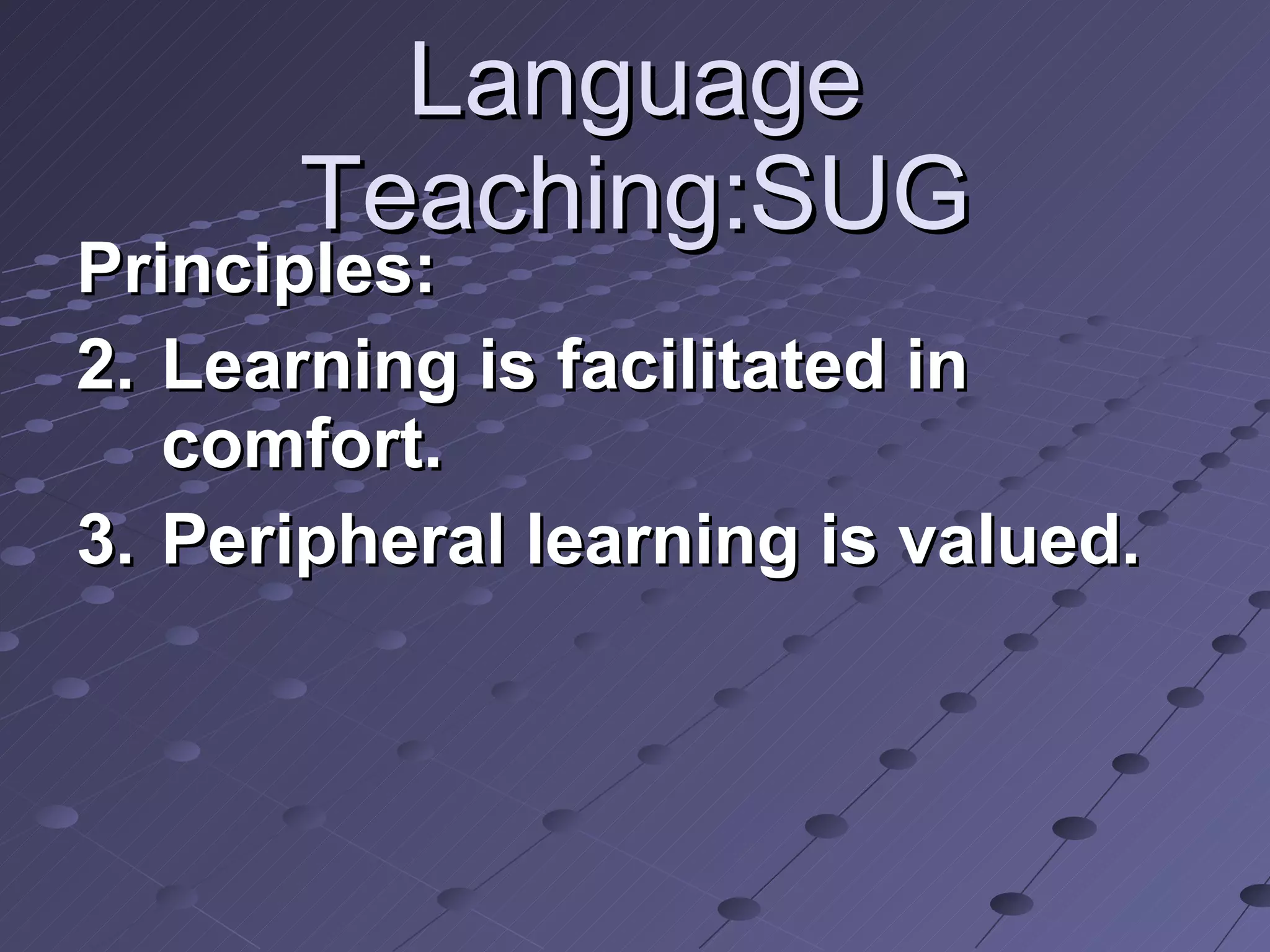 Language Teaching:SUG

Principles:

2. Learning is facilitated in comfort.

3. Peripheral learning is valued.